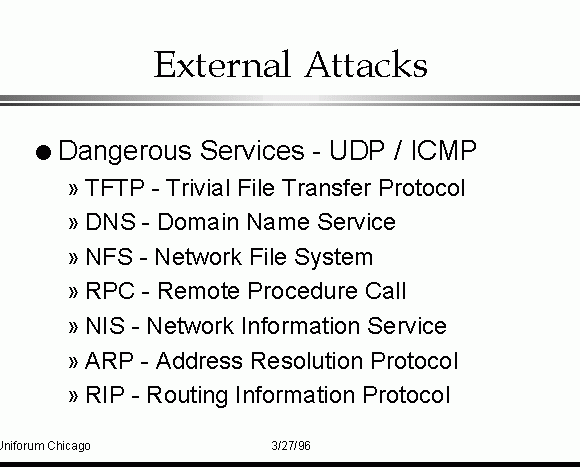 External Attacks

● Dangerous Services - UDP / ICMP

» TFTP - Trivial File Transfer Protocol

» DNS - Domain Name Service

» NFS - Network File System

» RPC - Remote Procedure Call

» NIS - Network Information Service

» ARP - Address Resolution Protocol

» RIP - Routing Information Protocol

Uniforum Chicago 3/27/96